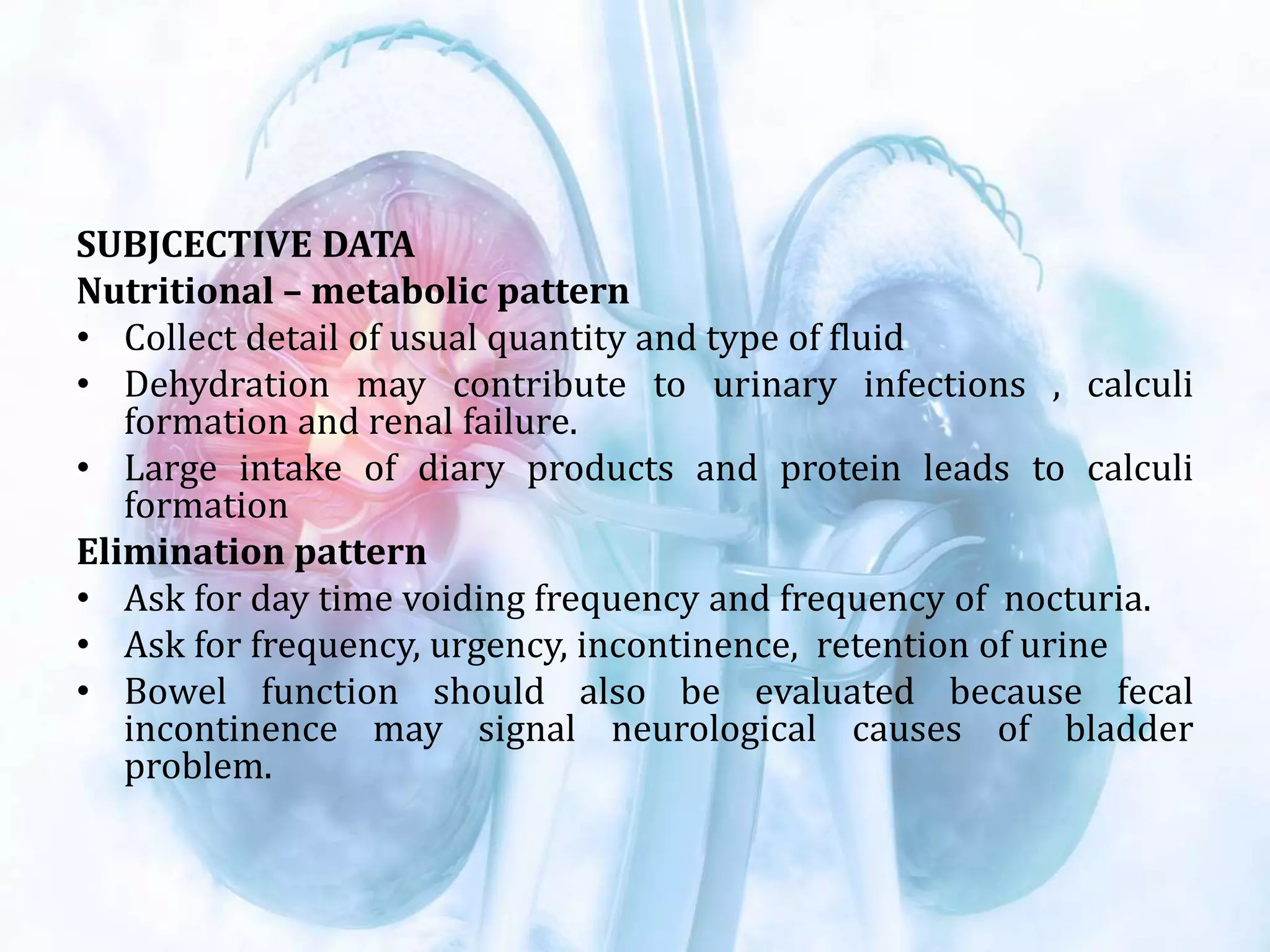 SUBJCECTIVE DATA
Nutritional – metabolic pattern
• Collect detail of usual quantity and type of fluid
• Dehydration may contribute to urinary infections , calculi formation and renal failure.
• Large intake of diary products and protein leads to calculi formation
Elimination pattern
• Ask for day time voiding frequency and frequency of nocturia.
• Ask for frequency, urgency, incontinence, retention of urine
• Bowel function should also be evaluated because fecal incontinence may signal neurological causes of bladder problem.